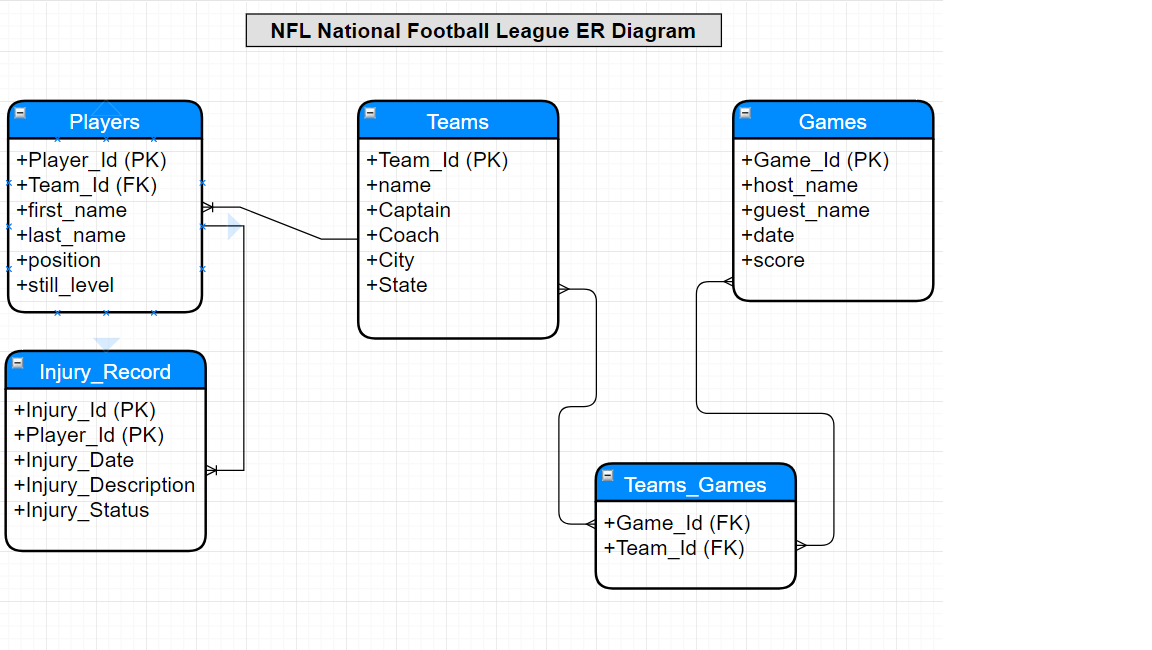 NFL National Football League ER Diagram

Players
+Player_Id (PK)
+Team_Id (FK)
+first_name
+last_name
+position
+still_level

Teams
+Team_Id (PK)
+name
+Captain
+Coach
+City
+State

Games
+Game_Id (PK)
+host_name
+guest_name
+date
+score

Injury_Record
+Injury_Id (PK)
+Player_Id (PK)
+Injury_Date
+Injury_Description
+Injury_Status

Teams_Games
+Game_Id (FK)
+Team_Id (FK)